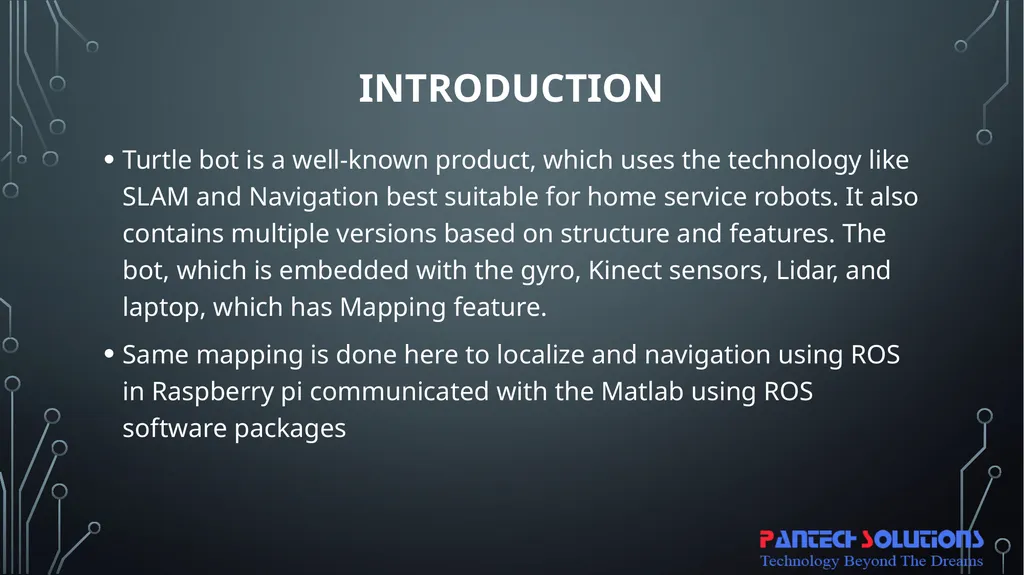 INTRODUCTION

• Turtle bot is a well-known product, which uses the technology like SLAM and Navigation best suitable for home service robots. It also contains multiple versions based on structure and features. The bot, which is embedded with the gyro, Kinect sensors, Lidar, and laptop, which has Mapping feature.

• Same mapping is done here to localize and navigation using ROS in Raspberry pi communicated with the Matlab using ROS software packages

PANTECH SOLUTIONS
Technology Beyond The Dreams